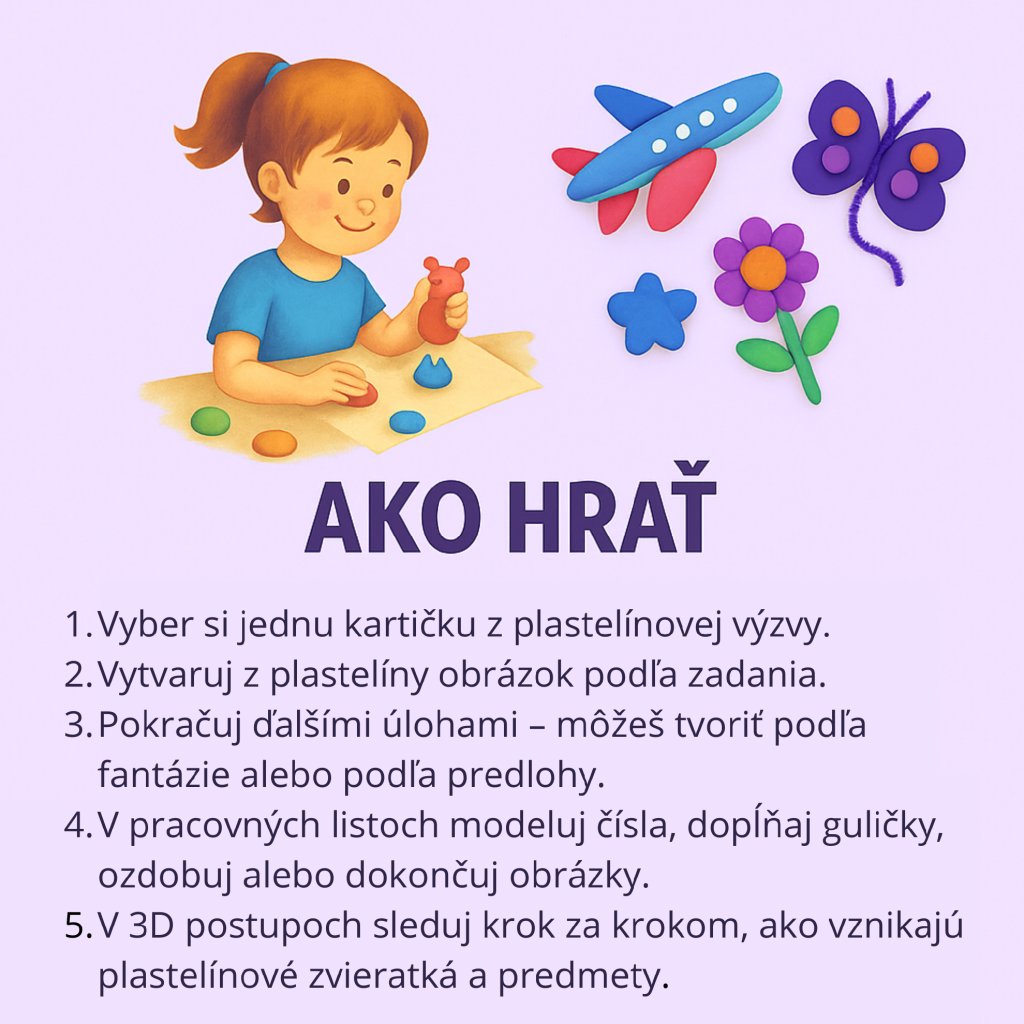 AKO HRAŤ

1. Vyber si jednu kartičku z plastelínovej výzvy.
2. Vytvaruj z plastelíny obrázok podľa zadania.
3. Pokračuj ďalšími úlohami – môžeš tvoriť podľa fantázie alebo podľa predlohy.
4. V pracovných listoch modeluj čísla, dopĺňaj guličky, ozdobuj alebo dokončuj obrázky.
5. V 3D postupoch sleduj krok za krokom, ako vznikajú plastelínové zvieratká a predmety.